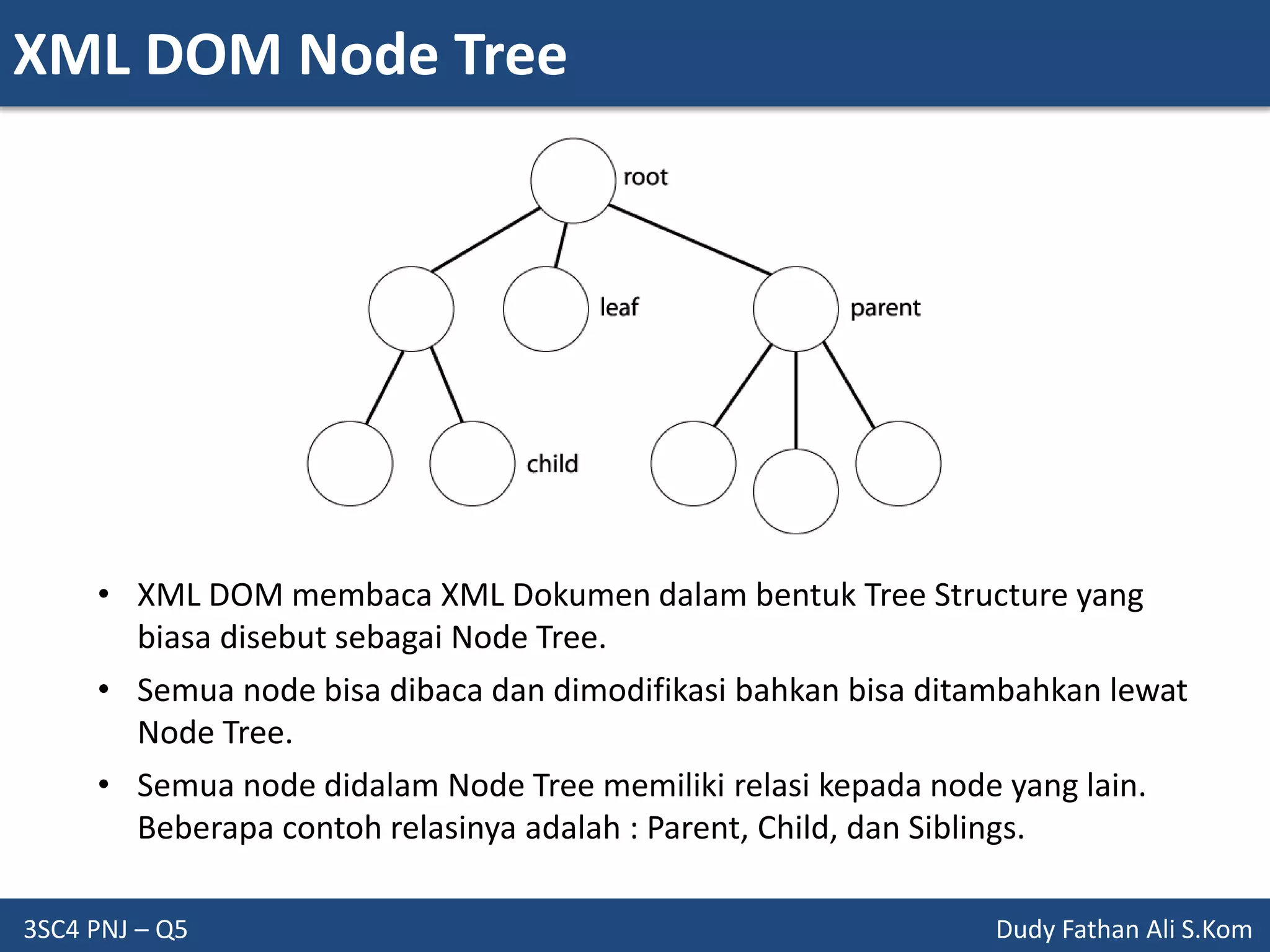 XML DOM Node Tree

root

leaf

parent

child

• XML DOM membaca XML Dokumen dalam bentuk Tree Structure yang biasa disebut sebagai Node Tree.

• Semua node bisa dibaca dan dimodifikasi bahkan bisa ditambahkan lewat Node Tree.

• Semua node didalam Node Tree memiliki relasi kepada node yang lain. Beberapa contoh relasinya adalah : Parent, Child, dan Siblings.

3SC4 PNJ – Q5

Dudy Fathan Ali S.Kom